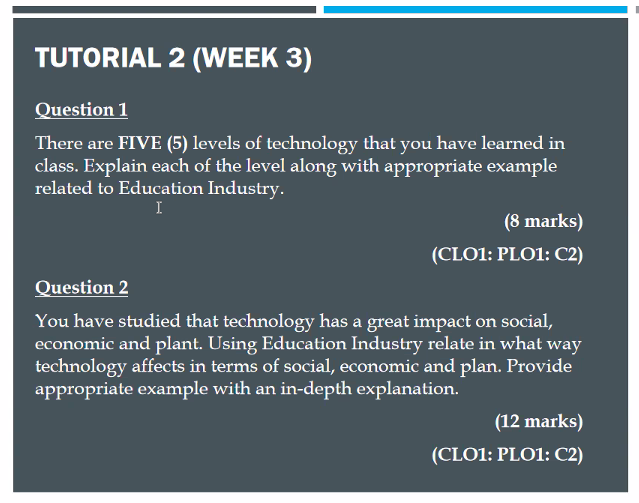 TUTORIAL 2 (WEEK 3)

Question 1

There are FIVE (5) levels of technology that you have learned in class. Explain each of the level along with appropriate example related to Education Industry.

(8 marks)

(CLO1: PLO1: C2)

Question 2

You have studied that technology has a great impact on social, economic and plant. Using Education Industry relate in what way technology affects in terms of social, economic and plan. Provide appropriate example with an in-depth explanation.

(12 marks)

(CLO1: PLO1: C2)